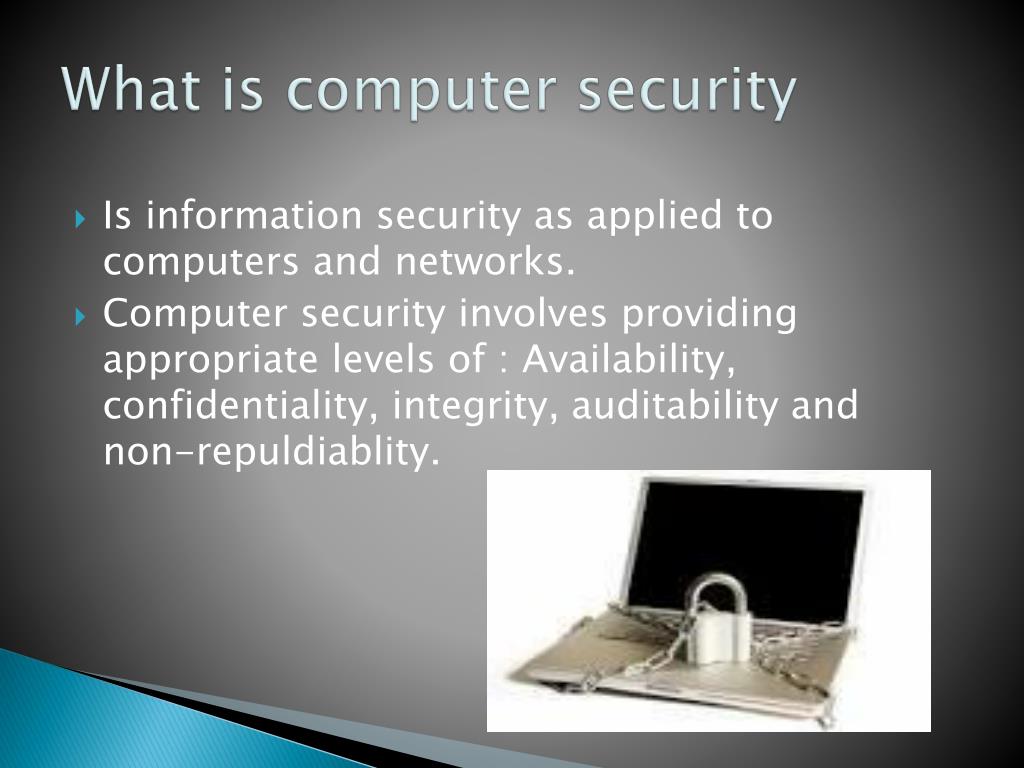 What is computer security

Is information security as applied to computers and networks.

Computer security involves providing appropriate levels of : Availability, confidentiality, integrity, auditability and non-repuldiablity.